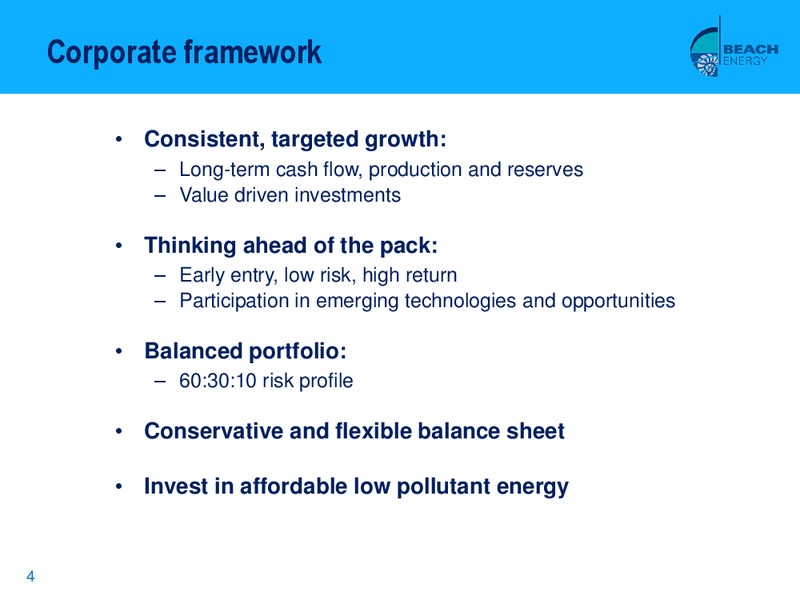 Corporate framework

BEACH ENERGY

• Consistent, targeted growth:
– Long-term cash flow, production and reserves
– Value driven investments

• Thinking ahead of the pack:
– Early entry, low risk, high return
– Participation in emerging technologies and opportunities

• Balanced portfolio:
– 60:30:10 risk profile

• Conservative and flexible balance sheet

• Invest in affordable low pollutant energy

4